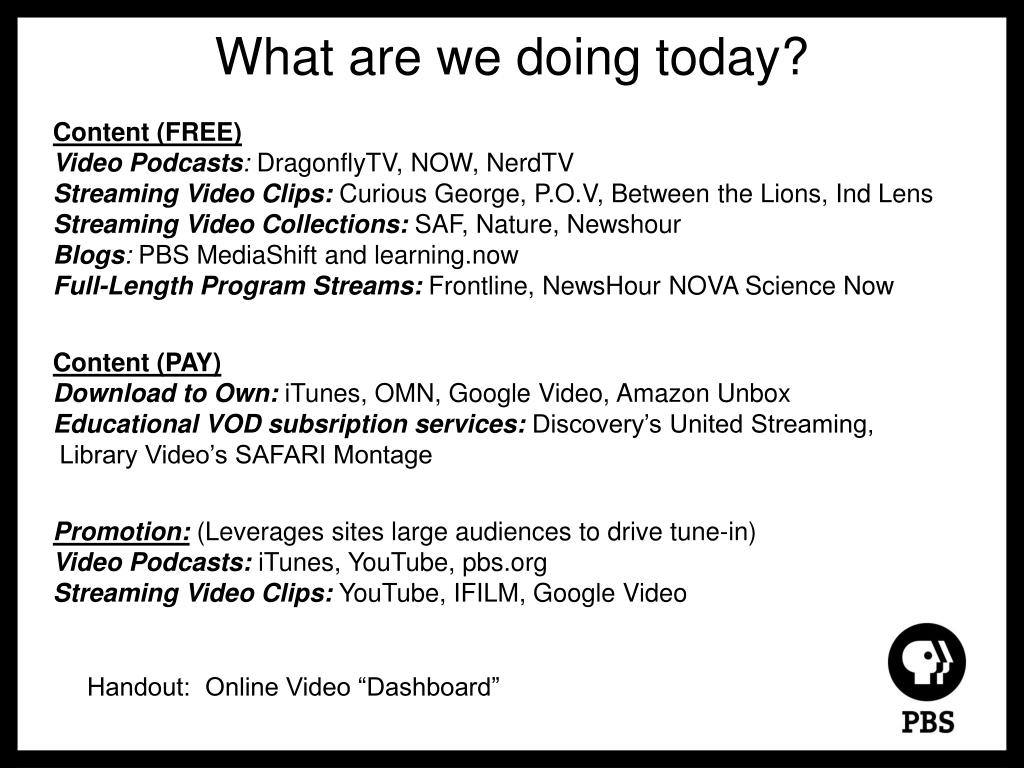 What are we doing today?

Content (FREE)
Video Podcasts: DragonflyTV, NOW, NerdTV
Streaming Video Clips: Curious George, P.O.V, Between the Lions, Ind Lens
Streaming Video Collections: SAF, Nature, Newshour
Blogs: PBS MediaShift and learning.now
Full-Length Program Streams: Frontline, NewsHour NOVA Science Now

Content (PAY)
Download to Own: iTunes, OMN, Google Video, Amazon Unbox
Educational VOD subsription services: Discovery's United Streaming, Library Video's SAFARI Montage

Promotion: (Leverages sites large audiences to drive tune-in)
Video Podcasts: iTunes, YouTube, pbs.org
Streaming Video Clips: YouTube, IFILM, Google Video

Handout: Online Video "Dashboard"

PBS